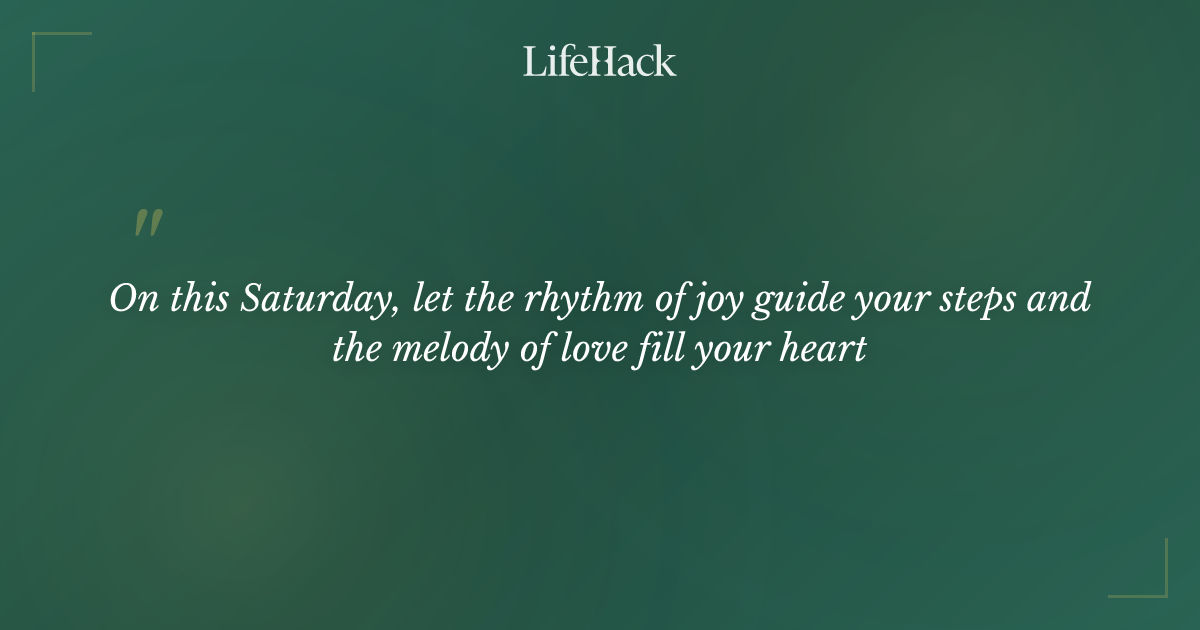 LifeHack

"

On this Saturday, let the rhythm of joy guide your steps and the melody of love fill your heart